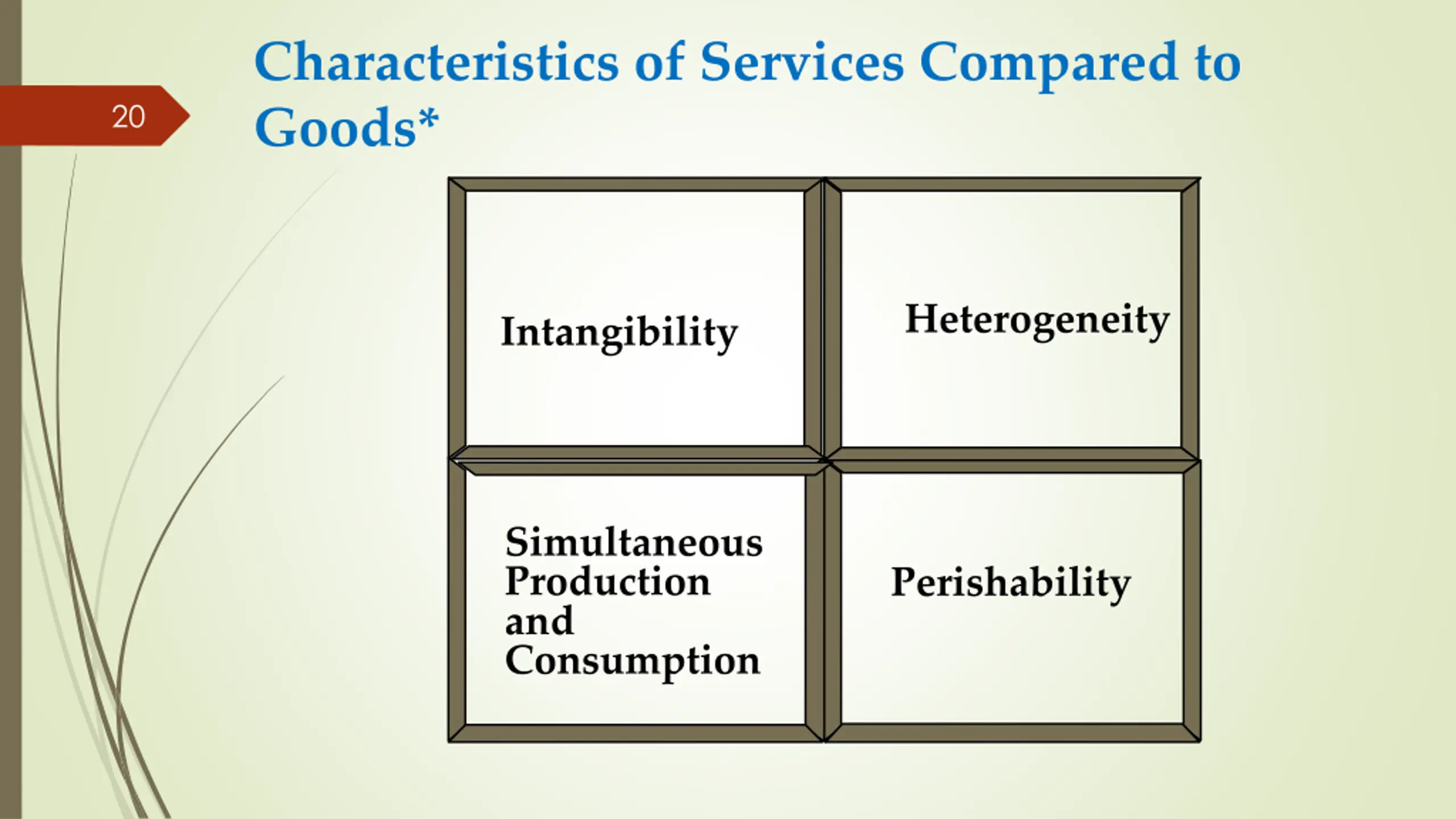 20

Characteristics of Services Compared to Goods*

Intangibility

Heterogeneity

Simultaneous Production and Consumption

Perishability